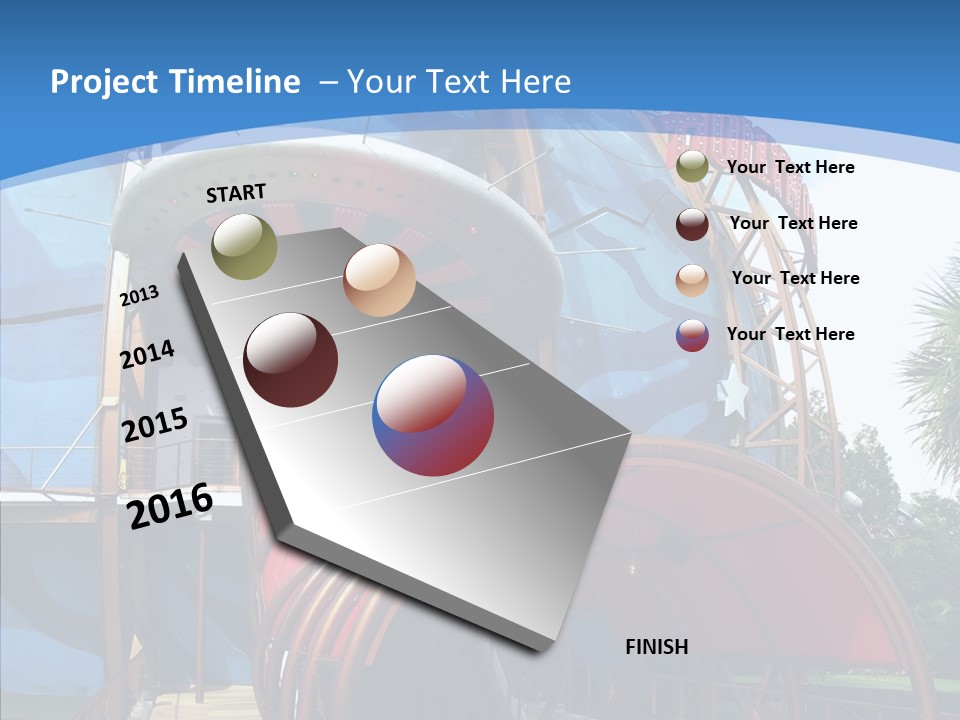 Project Timeline – Your Text Here

START

2013

2014

2015

2016

FINISH

Your Text Here

Your Text Here

Your Text Here

Your Text Here